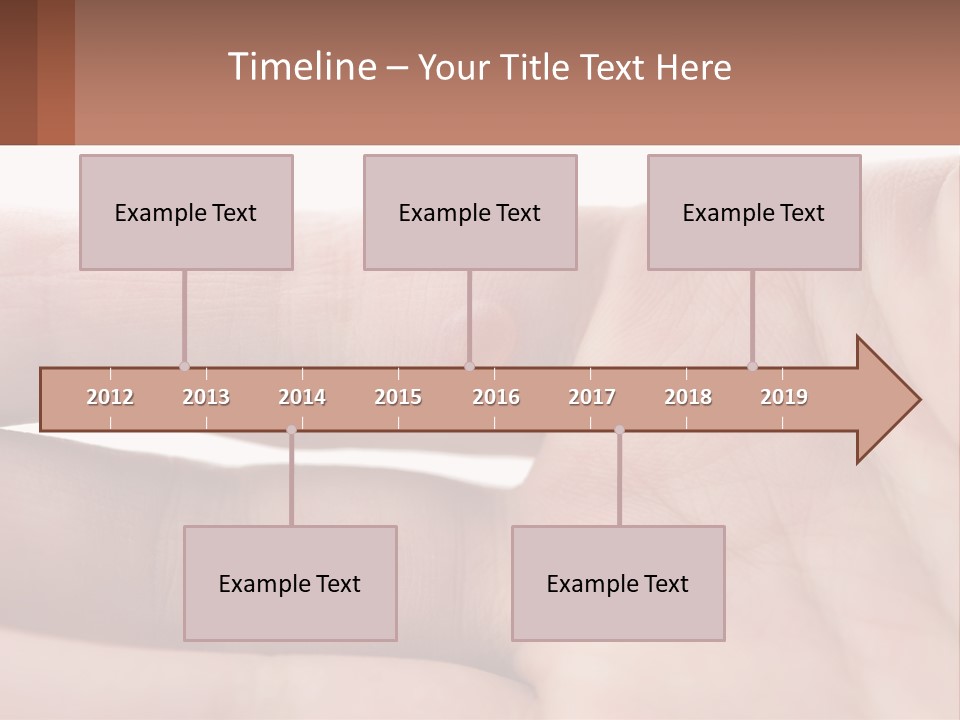 Timeline – Your Title Text Here

Example Text

Example Text

Example Text

2012 2013 2014 2015 2016 2017 2018 2019

Example Text

Example Text